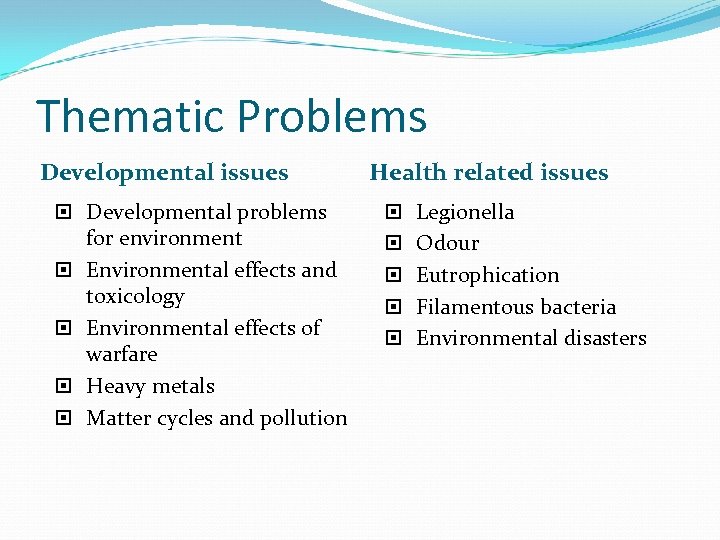 Thematic Problems

Developmental issues

- Developmental problems for environment
- Environmental effects and toxicology
- Environmental effects of warfare
- Heavy metals
- Matter cycles and pollution

Health related issues

- Legionella
- Odour
- Eutrophication
- Filamentous bacteria
- Environmental disasters